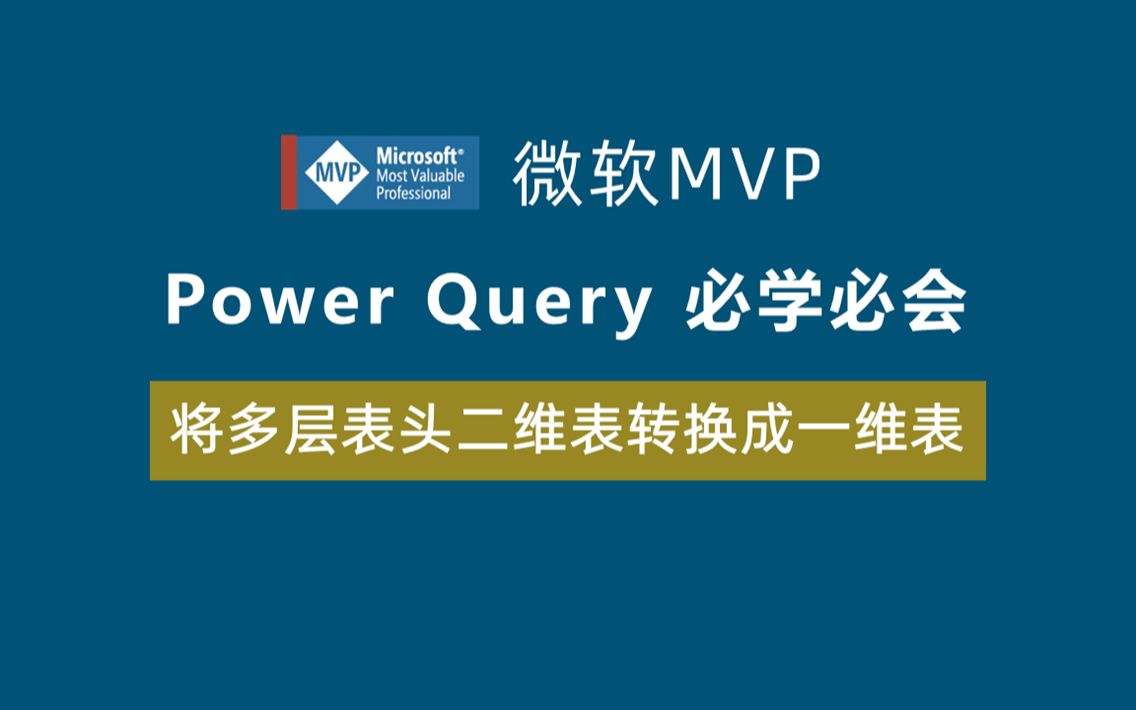 MVP Microsoft® Most Valuable Professional

微软MVP

Power Query 必学必会

将多层表头二维表转换成一维表